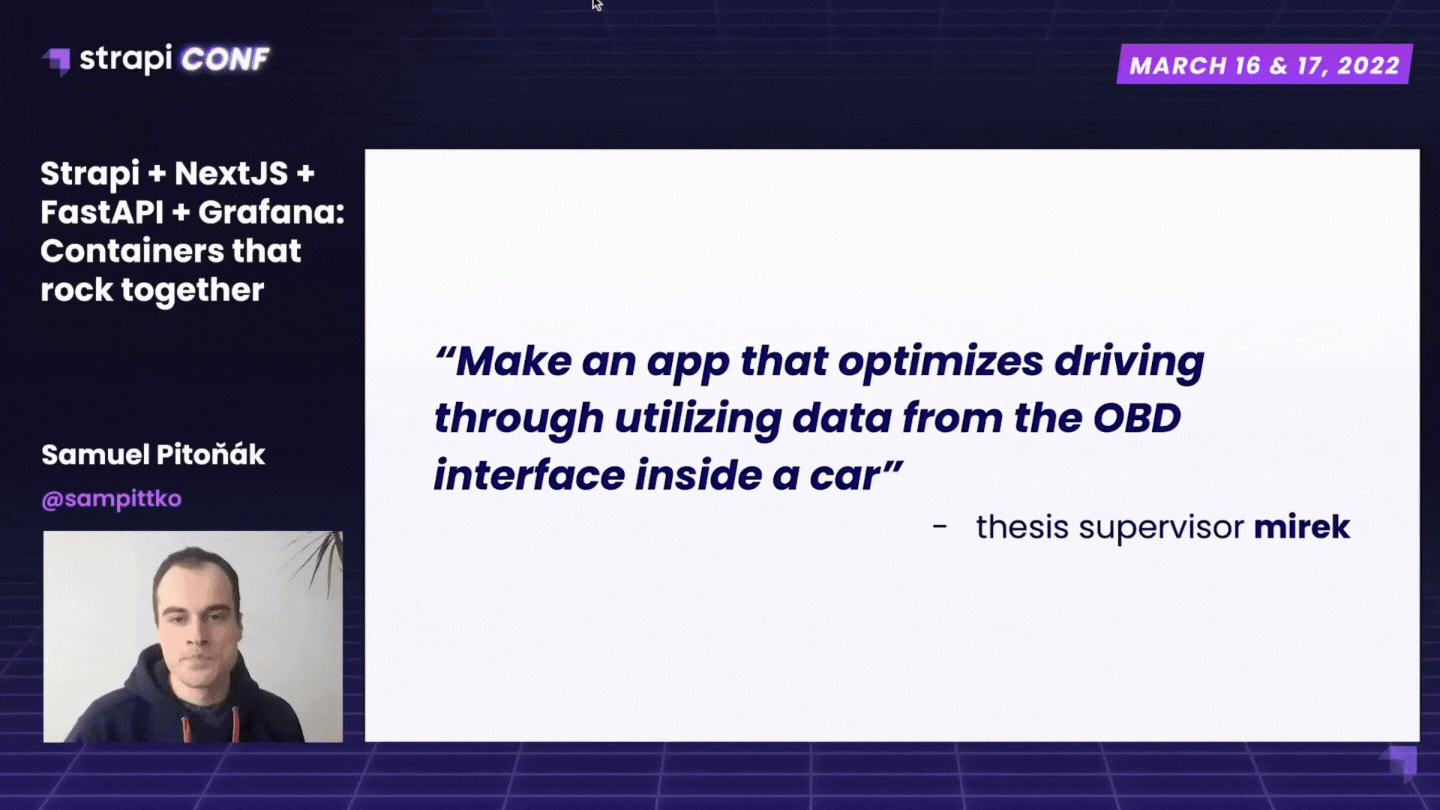 strapi CONF

MARCH 16 & 17, 2022

Strapi + NextJS + FastAPI + Grafana: Containers that rock together

Samuel Pitoňák

@sampittko

“Make an app that optimizes driving through utilizing data from the OBD interface inside a car”

- thesis supervisor mirek